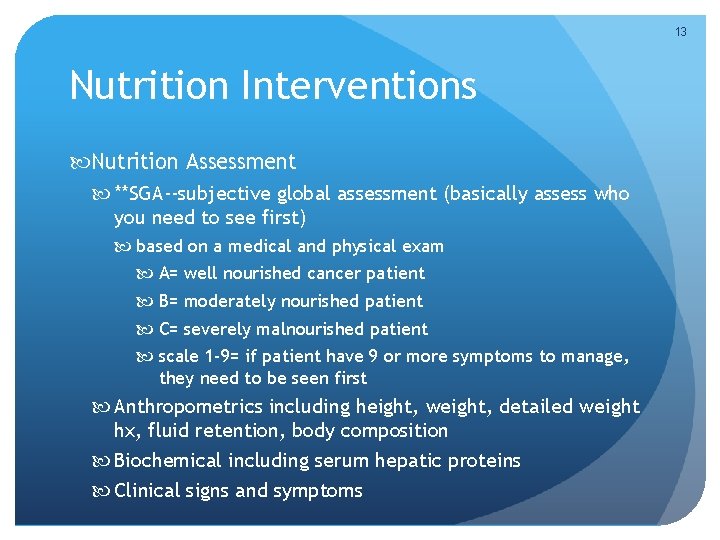 13

Nutrition Interventions

Nutrition Assessment

**SGA--subjective global assessment (basically assess who you need to see first)

based on a medical and physical exam

A= well nourished cancer patient

B= moderately nourished patient

C= severely malnourished patient

scale 1-9= if patient have 9 or more symptoms to manage, they need to be seen first

Anthropometrics including height, weight, detailed weight hx, fluid retention, body composition

Biochemical including serum hepatic proteins

Clinical signs and symptoms